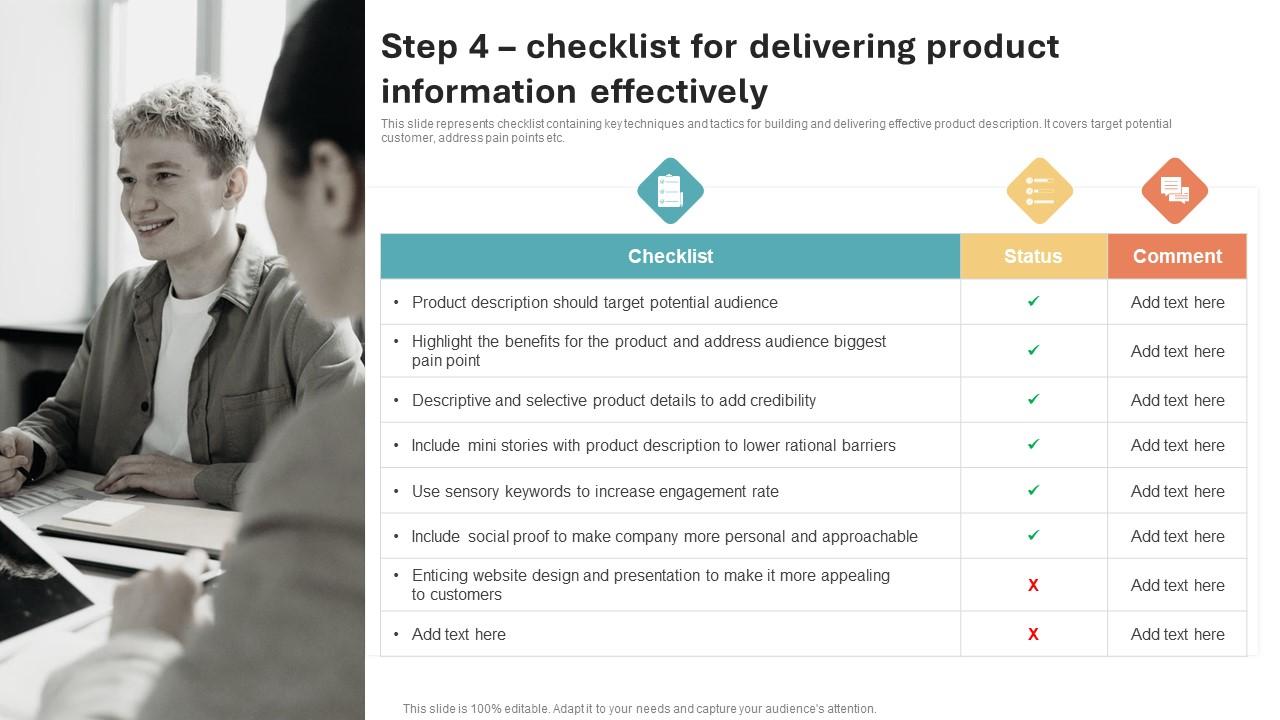 Step 4 – checklist for delivering product information effectively

This slide represents checklist containing key techniques and tactics for building and delivering effective product description. It covers target potential customer, address pain points etc.

| Checklist | Status | Comment |
|---|---|---|
| • Product description should target potential audience | ✔ | Add text here |
| • Highlight the benefits for the product and address audience biggest pain point | ✔ | Add text here |
| • Descriptive and selective product details to add credibility | ✔ | Add text here |
| • Include mini stories with product description to lower rational barriers | ✔ | Add text here |
| • Use sensory keywords to increase engagement rate | ✔ | Add text here |
| • Include social proof to make company more personal and approachable | ✔ | Add text here |
| • Enticing website design and presentation to make it more appealing to customers | X | Add text here |
| • Add text here | X | Add text here |

This slide is 100% editable. Adapt it to your needs and capture your audience's attention.